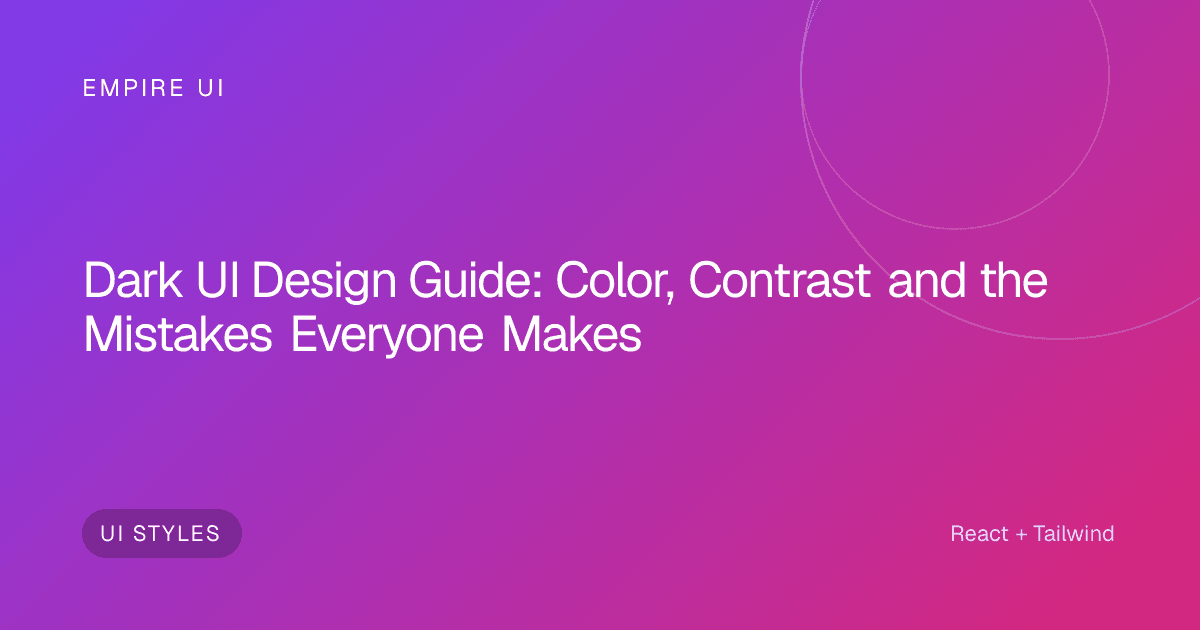 EMPIRE UI

Dark UI Design Guide: Color, Contrast and the Mistakes Everyone Makes

UI STYLES

React + Tailwind